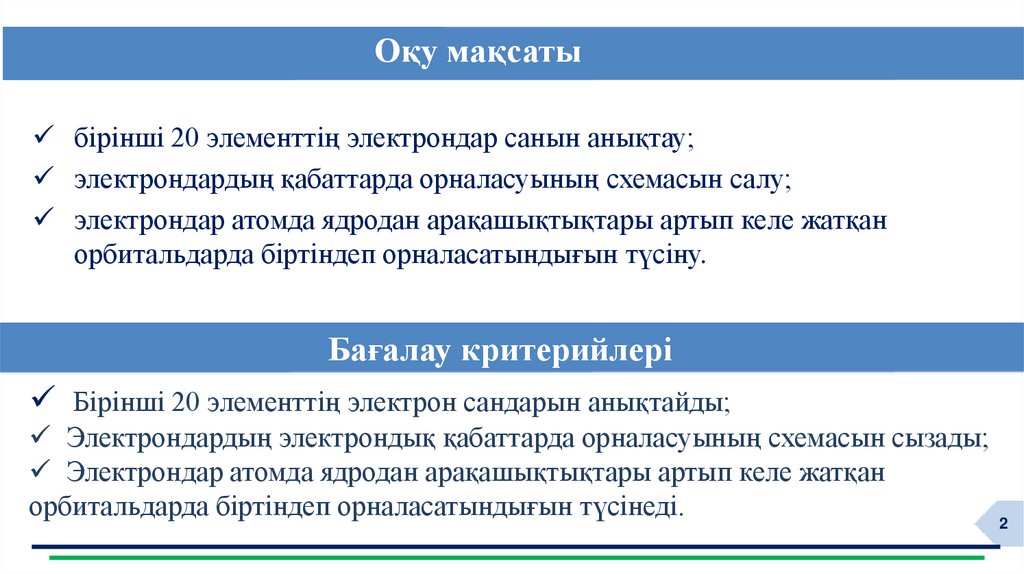 Оқу мақсаты

✓ бірінші 20 элементтің электрондар санын анықтау;
✓ электрондардың қабаттарда орналасуының схемасын салу;
✓ электрондар атомда ядродан арақашықтықтары артып келе жатқан орбитальдарда біртіндеп орналасатындығын түсіну.

Бағалау критерийлері

✓ Бірінші 20 элементтің электрон сандарын анықтайды;
✓ Электрондардың электрондық қабаттарда орналасуының схемасын сызады;
✓ Электрондар атомда ядродан арақашықтықтары артып келе жатқан орбитальдарда біртіндеп орналасатындығын түсінеді.

2